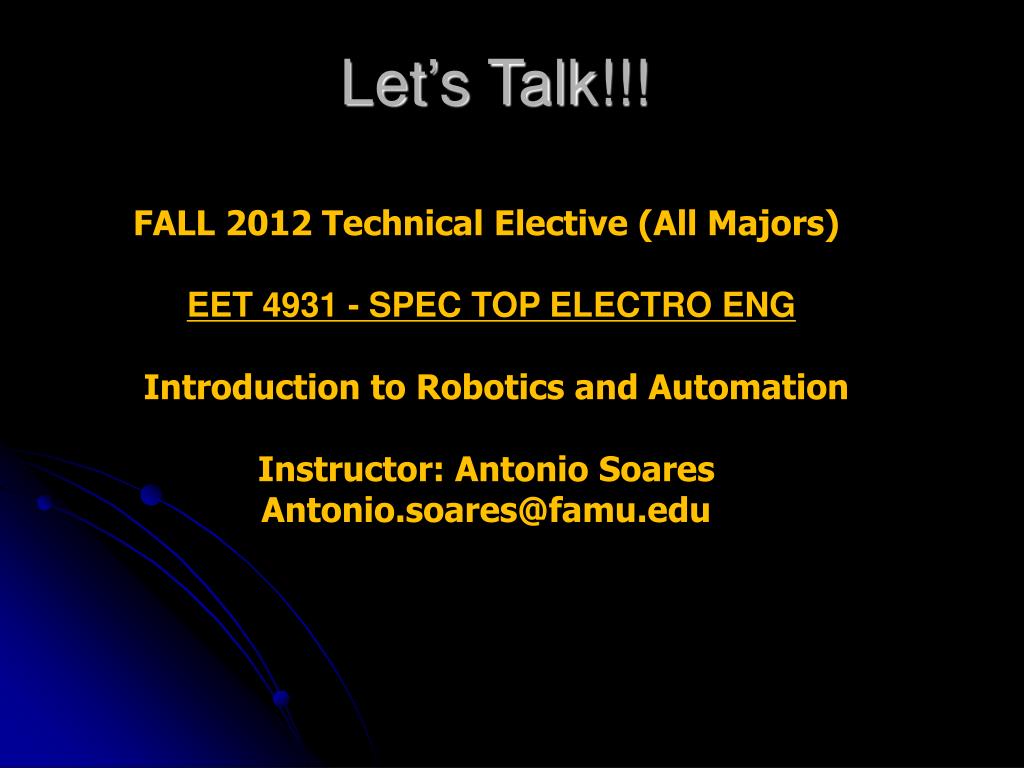 Let’s Talk!!!

FALL 2012 Technical Elective (All Majors)

EET 4931 - SPEC TOP ELECTRO ENG

Introduction to Robotics and Automation

Instructor: Antonio Soares
Antonio.soares@famu.edu